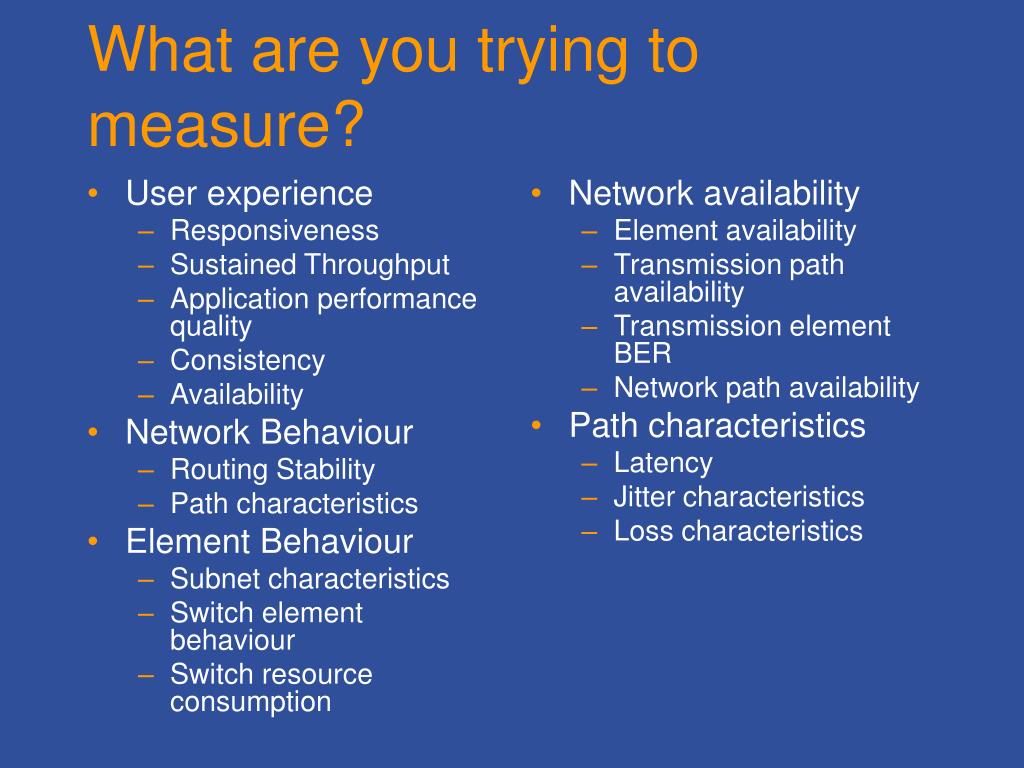 What are you trying to measure?

• User experience
– Responsiveness
– Sustained Throughput
– Application performance quality
– Consistency
– Availability
• Network Behaviour
– Routing Stability
– Path characteristics
• Element Behaviour
– Subnet characteristics
– Switch element behaviour
– Switch resource consumption

• Network availability
– Element availability
– Transmission path availability
– Transmission element BER
– Network path availability
• Path characteristics
– Latency
– Jitter characteristics
– Loss characteristics